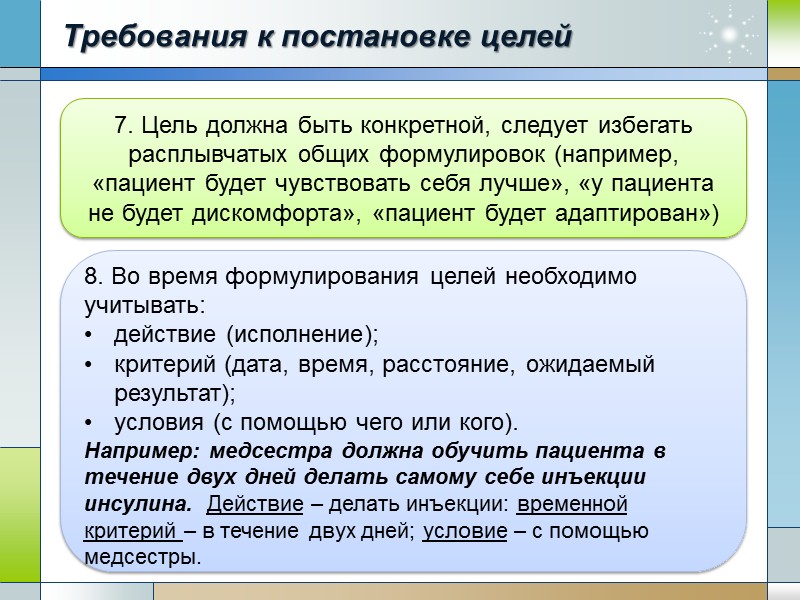 Требования к постановке целей

7. Цель должна быть конкретной, следует избегать расплывчатых общих формулировок (например, «пациент будет чувствовать себя лучше», «у пациента не будет дискомфорта», «пациент будет адаптирован»)

8. Во время формулирования целей необходимо учитывать:
• действие (исполнение);
• критерий (дата, время, расстояние, ожидаемый результат);
• условия (с помощью чего или кого).
Например: медсестра должна обучить пациента в течение двух дней делать самому себе инъекции инсулина. Действие – делать инъекции: временной критерий – в течение двух дней; условие – с помощью медсестры.